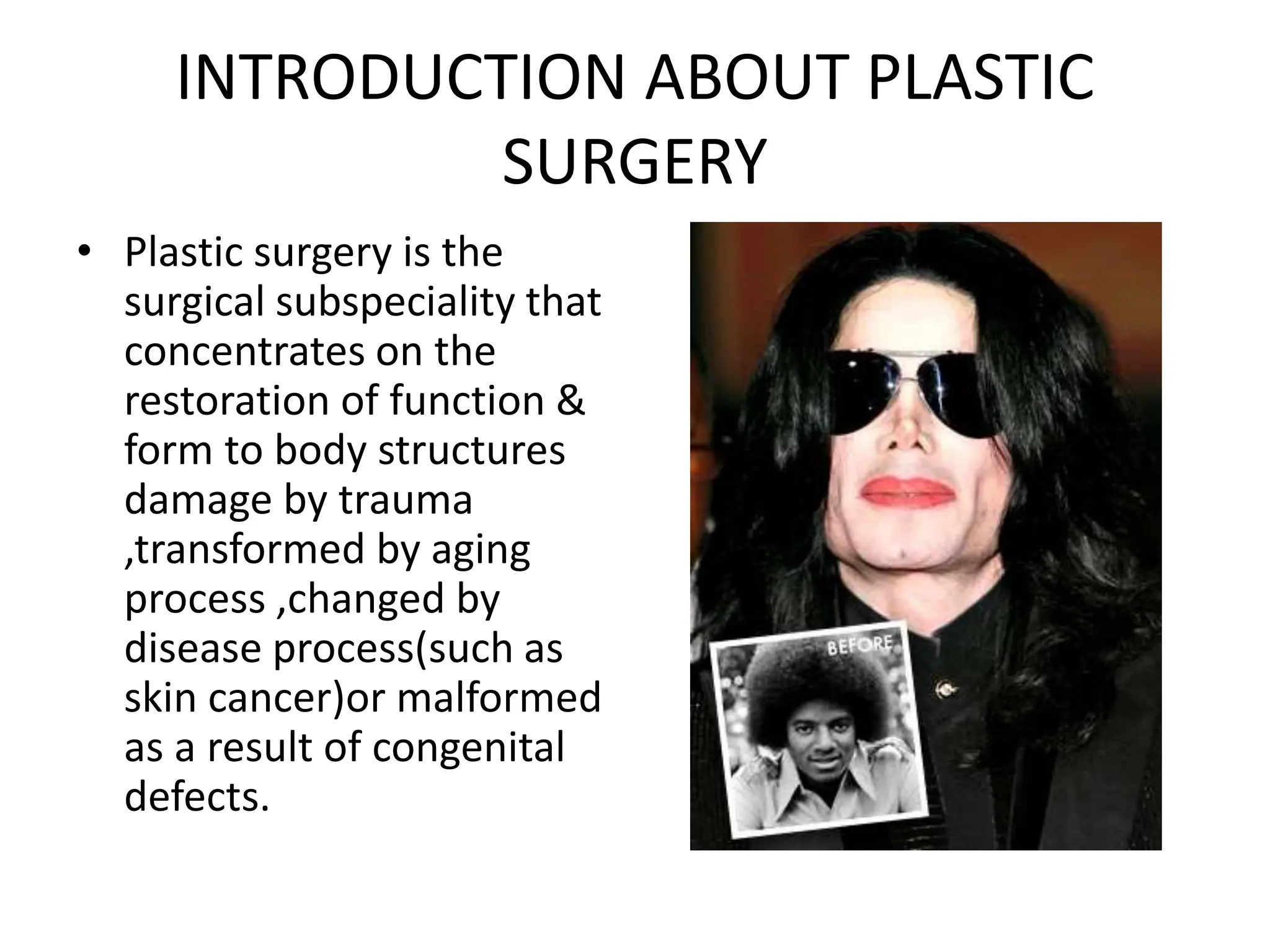 INTRODUCTION ABOUT PLASTIC SURGERY

• Plastic surgery is the surgical subspeciality that concentrates on the restoration of function & form to body structures damage by trauma ,transformed by aging process ,changed by disease process(such as skin cancer)or malformed as a result of congenital defects.

BEFORE